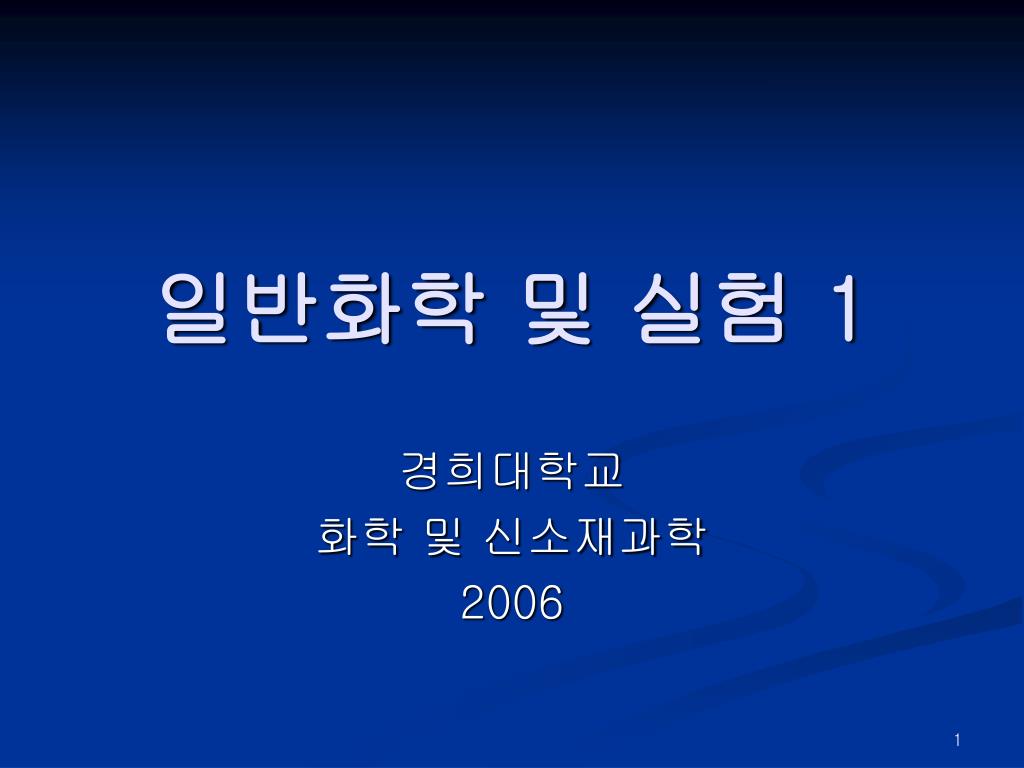 일반화학 및 실험 1

경희대학교
화학 및 신소재과학
2006

1